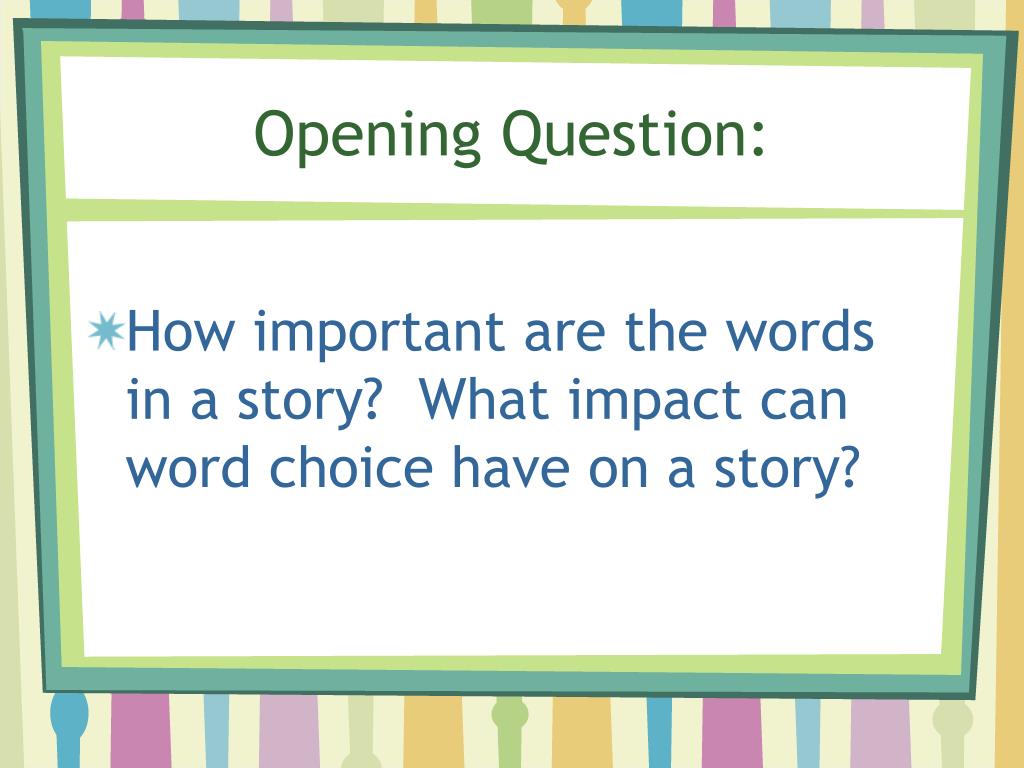 Opening Question:

How important are the words in a story? What impact can word choice have on a story?